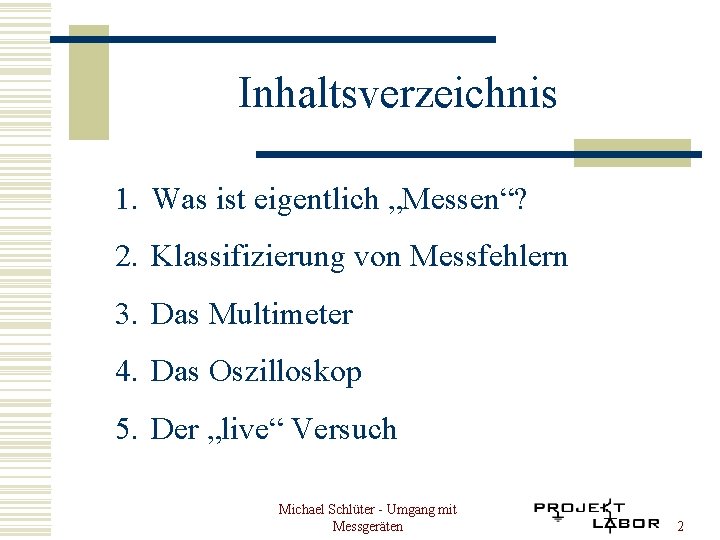 Inhaltsverzeichnis

1. Was ist eigentlich „Messen“?

2. Klassifizierung von Messfehlern

3. Das Multimeter

4. Das Oszilloskop

5. Der „live“ Versuch

Michael Schlüter - Umgang mit Messgeräten

PROJEKT LABOR

2